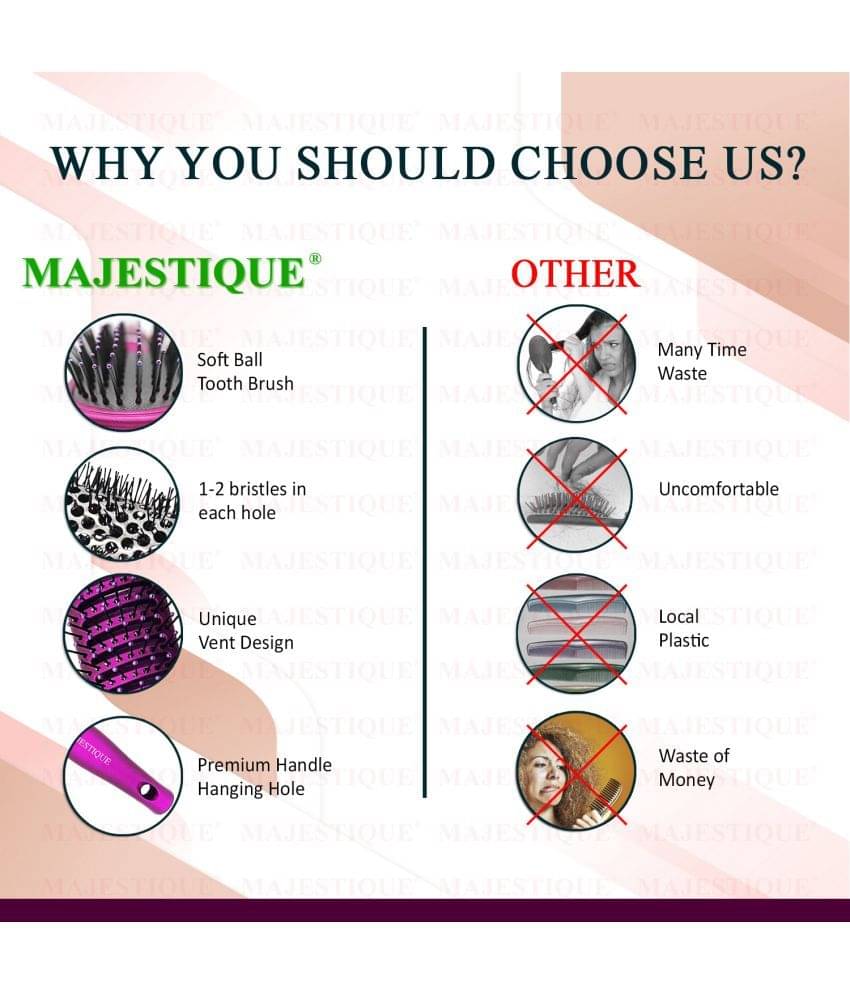 WHY YOU SHOULD CHOOSE US?

MAJESTIQUE®

Soft Ball Tooth Brush

1-2 bristles in each hole

Unique Vent Design

Premium Handle Hanging Hole

OTHER

Many Time Waste

Uncomfortable

Local Plastic

Waste of Money